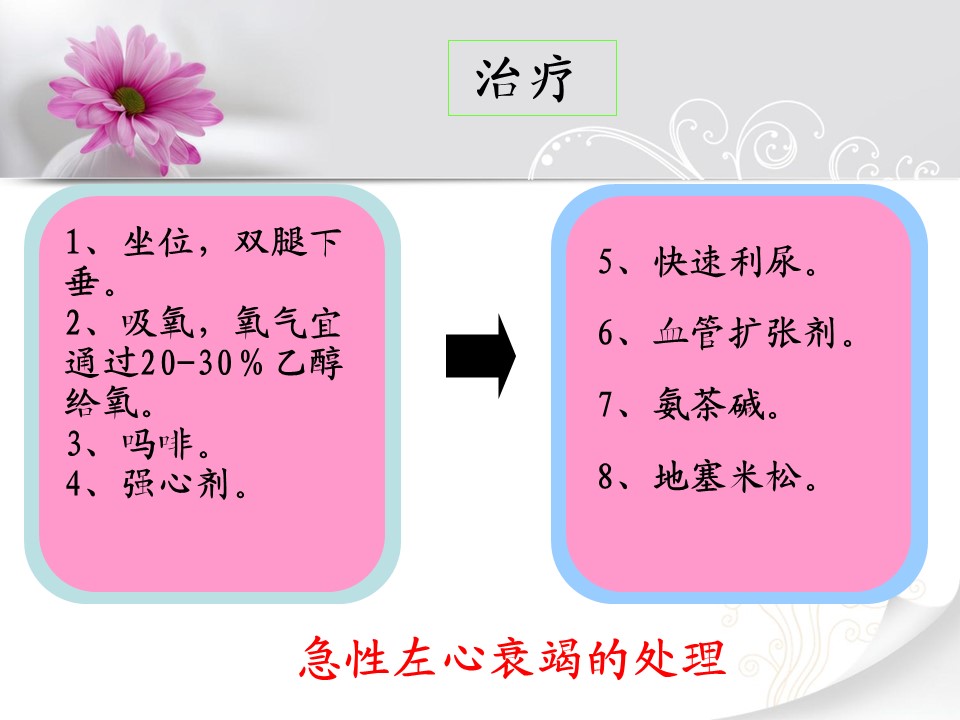 治疗

1、坐位，双腿下垂。
2、吸氧，氧气宜通过20-30％乙醇给氧。
3、吗啡。
4、强心剂。

5、快速利尿。

6、血管扩张剂。

7、氨茶碱。

8、地塞米松。

急性左心衰竭的处理